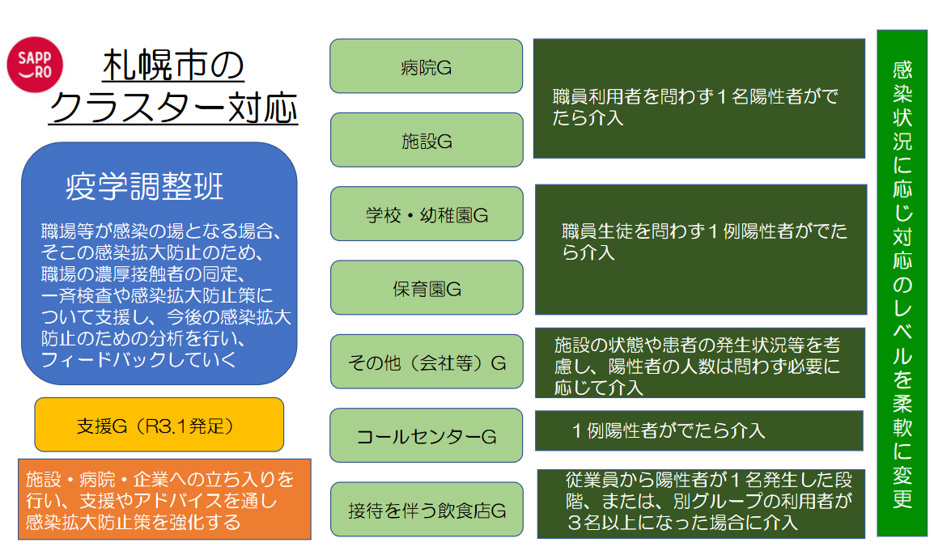 SAPP
RO

札幌市の
クラスター対応

疫学調整班

職場等が感染の場となる場合、そこの感染拡大防止のため、職場の濃厚接触者の同定、一斉検査や感染拡大防止策について支援し、今後の感染拡大防止のための分析を行い、フィードバックしていく

支援G（R3.1発足）

施設・病院・企業への立ち入りを行い、支援やアドバイスを通し感染拡大防止策を強化する

病院G

施設G

職員利用者を問わず１名陽性者がでたら介入

学校・幼稚園G

保育園G

職員生徒を問わず１例陽性者がでたら介入

その他（会社等）G

施設の状態や患者の発生状況等を考慮し、陽性者の人数は問わず必要に応じて介入

コールセンターG

１例陽性者がでたら介入

接待を伴う飲食店G

従業員から陽性者が１名発生した段階、または、別グループの利用者が３名以上になった場合に介入

感染状況に応じ対応のレベルを柔軟に変更